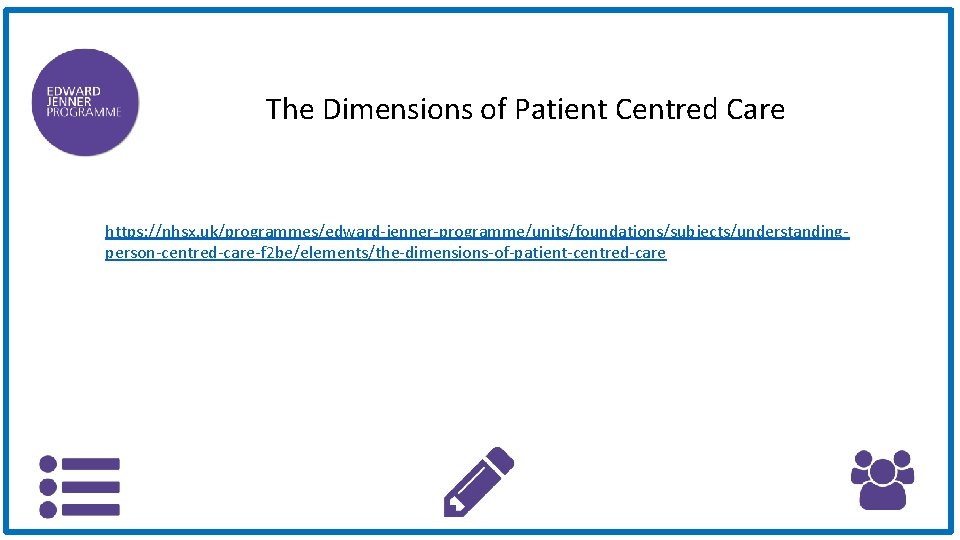 EDWARD JENNER PROGRAMME

The Dimensions of Patient Centred Care

https://nhsx.uk/programmes/edward-jenner-programme/units/foundations/subjects/understanding-person-centred-care-f2be/elements/the-dimensions-of-patient-centred-care